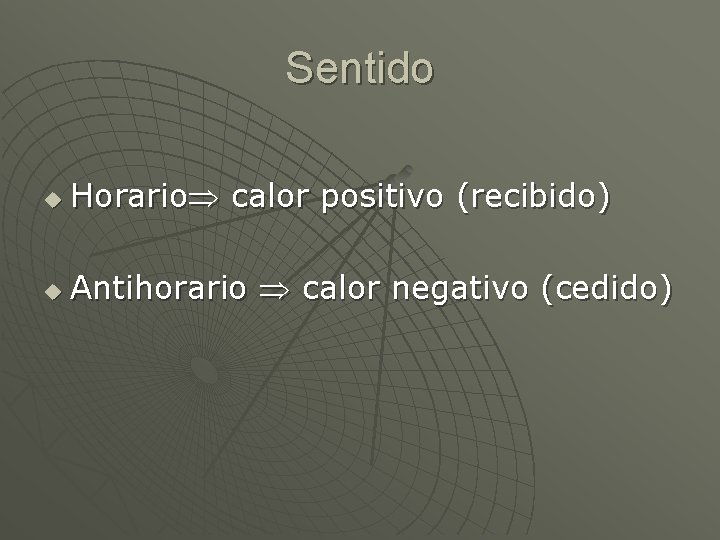 Sentido

Horario$\Rightarrow$ calor positivo (recibido)

Antihorario $\Rightarrow$ calor negativo (cedido)